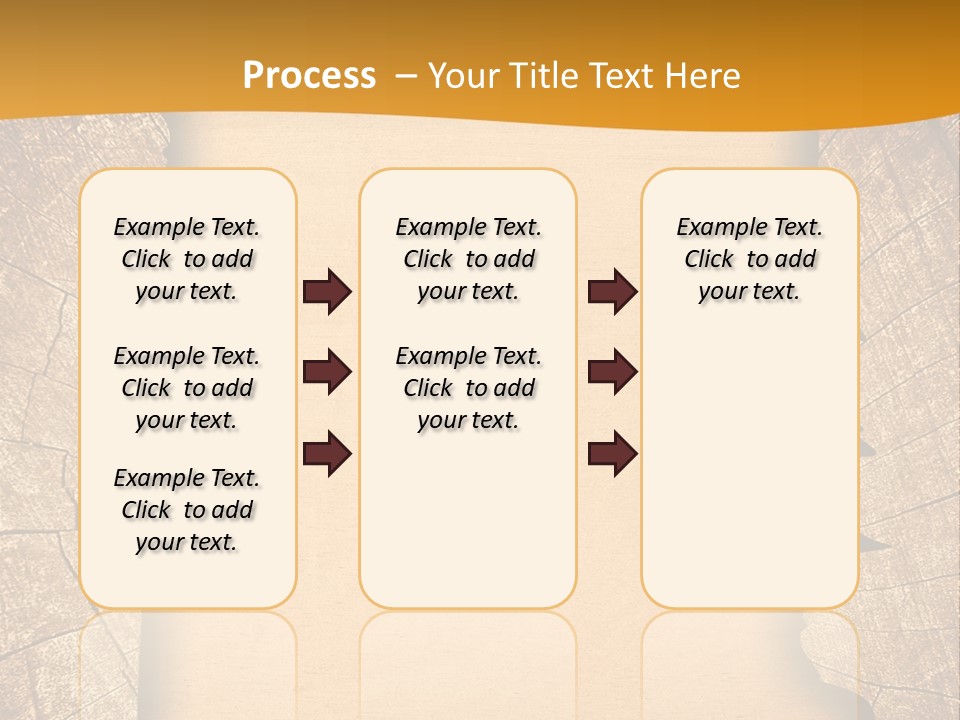 Process – Your Title Text Here

Example Text. Click to add your text.

Example Text. Click to add your text.

Example Text. Click to add your text.

Example Text. Click to add your text.

Example Text. Click to add your text.

Example Text. Click to add your text.